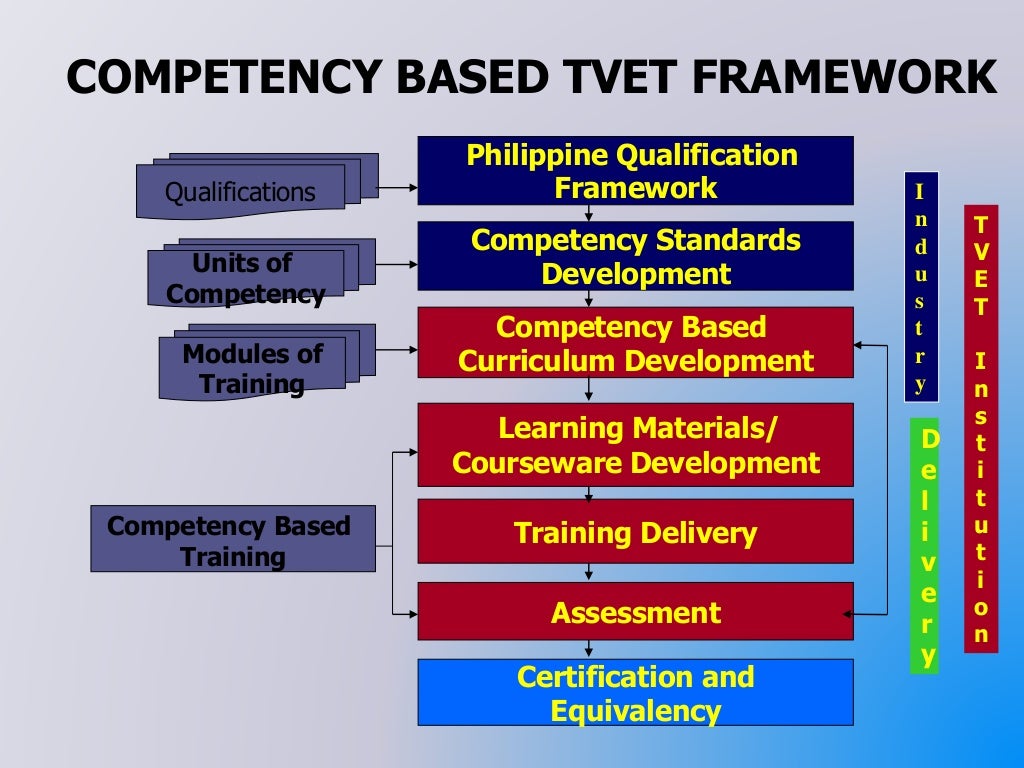 COMPETENCY BASED TVET FRAMEWORK

Qualifications

Units of Competency

Modules of Training

Competency Based Training

Philippine Qualification Framework

Competency Standards Development

Competency Based Curriculum Development

Learning Materials/ Courseware Development

Training Delivery

Assessment

Certification and Equivalency

Industry

Delivery

TVET Institution